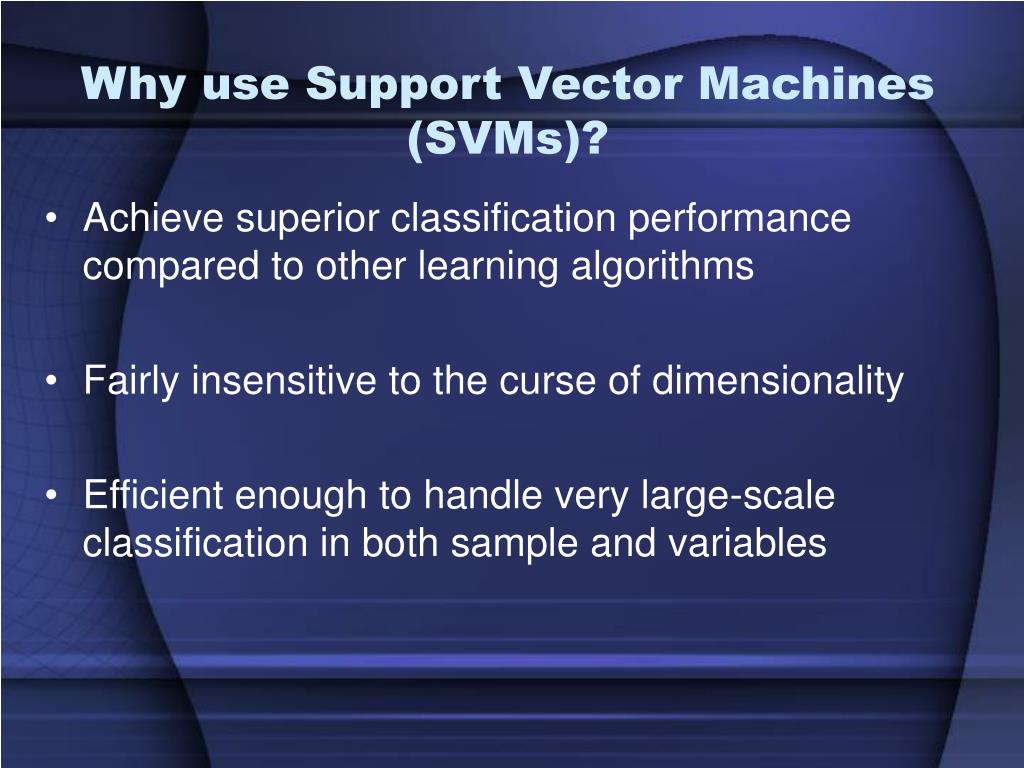 Why use Support Vector Machines (SVMs)?

• Achieve superior classification performance compared to other learning algorithms

• Fairly insensitive to the curse of dimensionality

• Efficient enough to handle very large-scale classification in both sample and variables